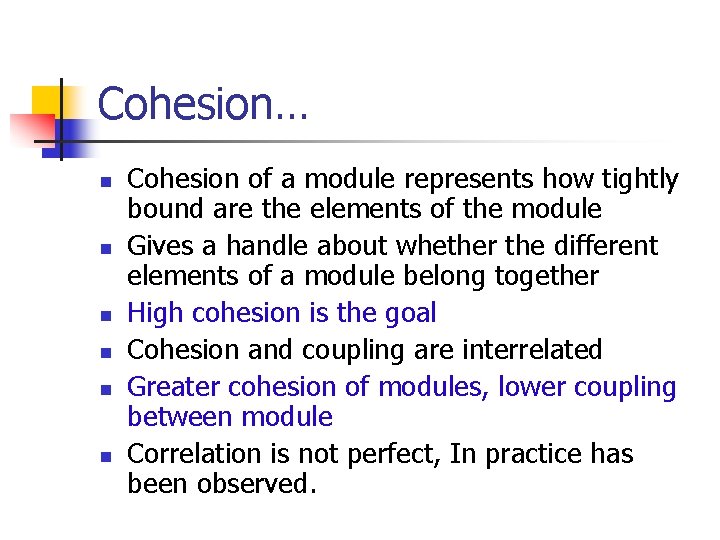 Cohesion…

- Cohesion of a module represents how tightly bound are the elements of the module
- Gives a handle about whether the different elements of a module belong together
- High cohesion is the goal
- Cohesion and coupling are interrelated
- Greater cohesion of modules, lower coupling between module
- Correlation is not perfect, In practice has been observed.